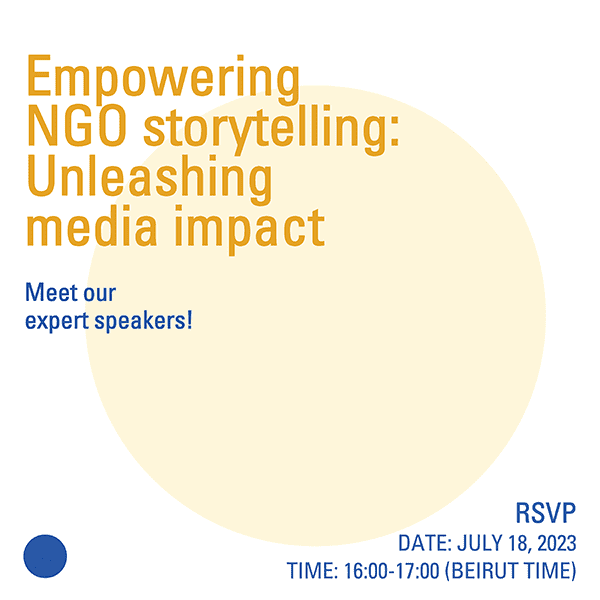 Empowering NGO storytelling: Unleashing media impact

Meet our expert speakers!

RSVP

DATE: JULY 18, 2023

TIME: 16:00-17:00 (BEIRUT TIME)